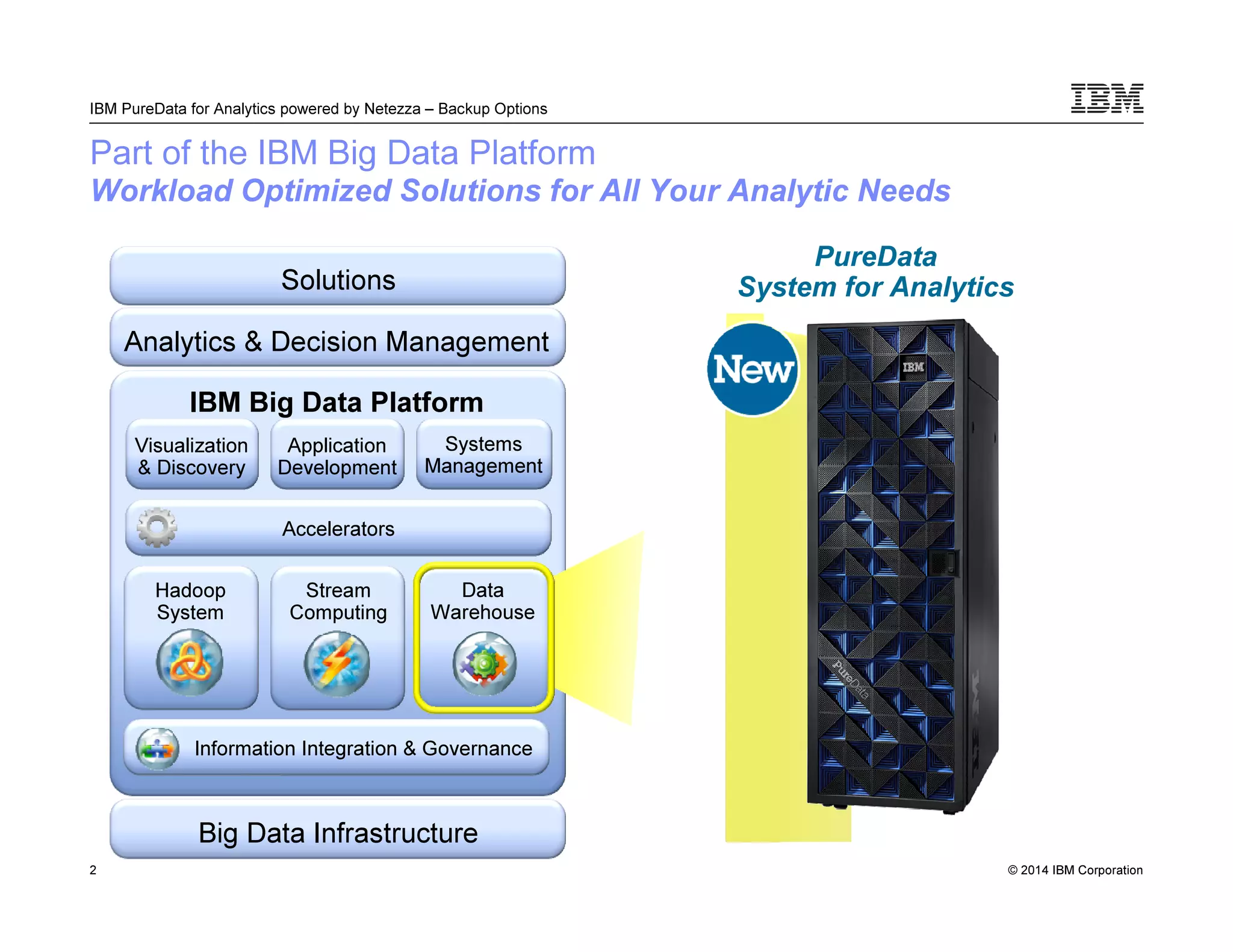 IBM PureData for Analytics powered by Netezza – Backup Options

IBM

Part of the IBM Big Data Platform
Workload Optimized Solutions for All Your Analytic Needs

Solutions

Analytics & Decision Management

IBM Big Data Platform

Visualization & Discovery

Application Development

Systems Management

Accelerators

Hadoop System

Stream Computing

Data Warehouse

Information Integration & Governance

Big Data Infrastructure

PureData System for Analytics

New

IBM

PureData

IBM

2

© 2014 IBM Corporation